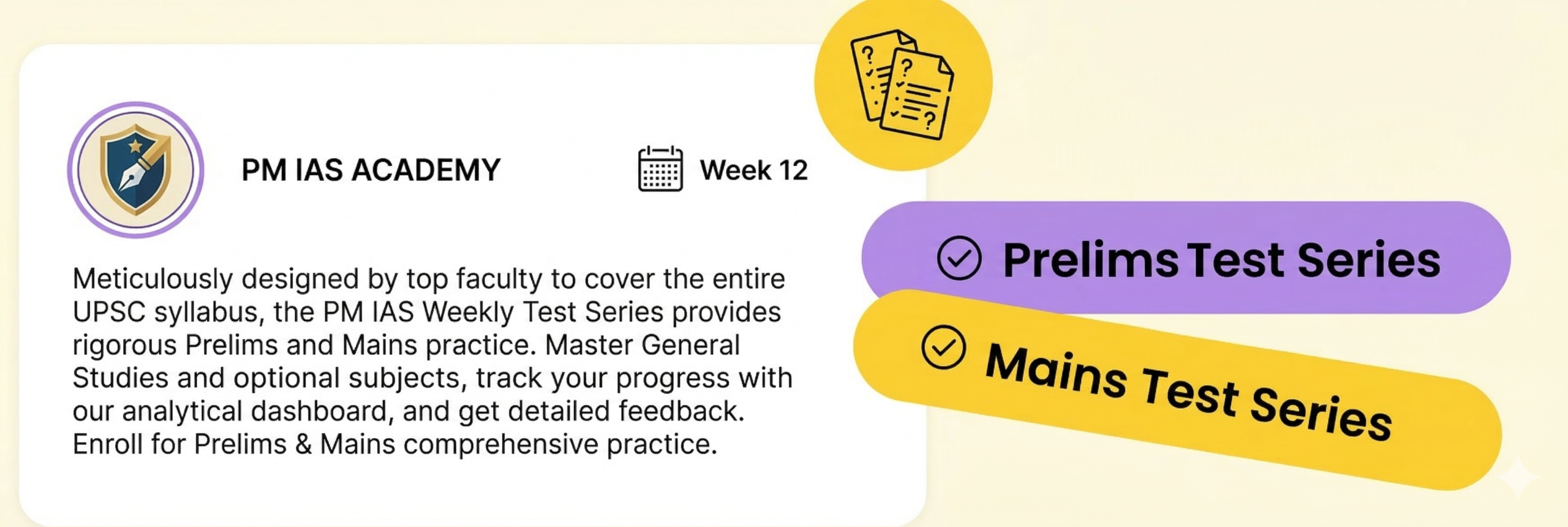 PM IAS ACADEMY

Week 12

Meticulously designed by top faculty to cover the entire UPSC syllabus, the PM IAS Weekly Test Series provides rigorous Prelims and Mains practice. Master General Studies and optional subjects, track your progress with our analytical dashboard, and get detailed feedback. Enroll for Prelims & Mains comprehensive practice.

Prelims Test Series

Mains Test Series